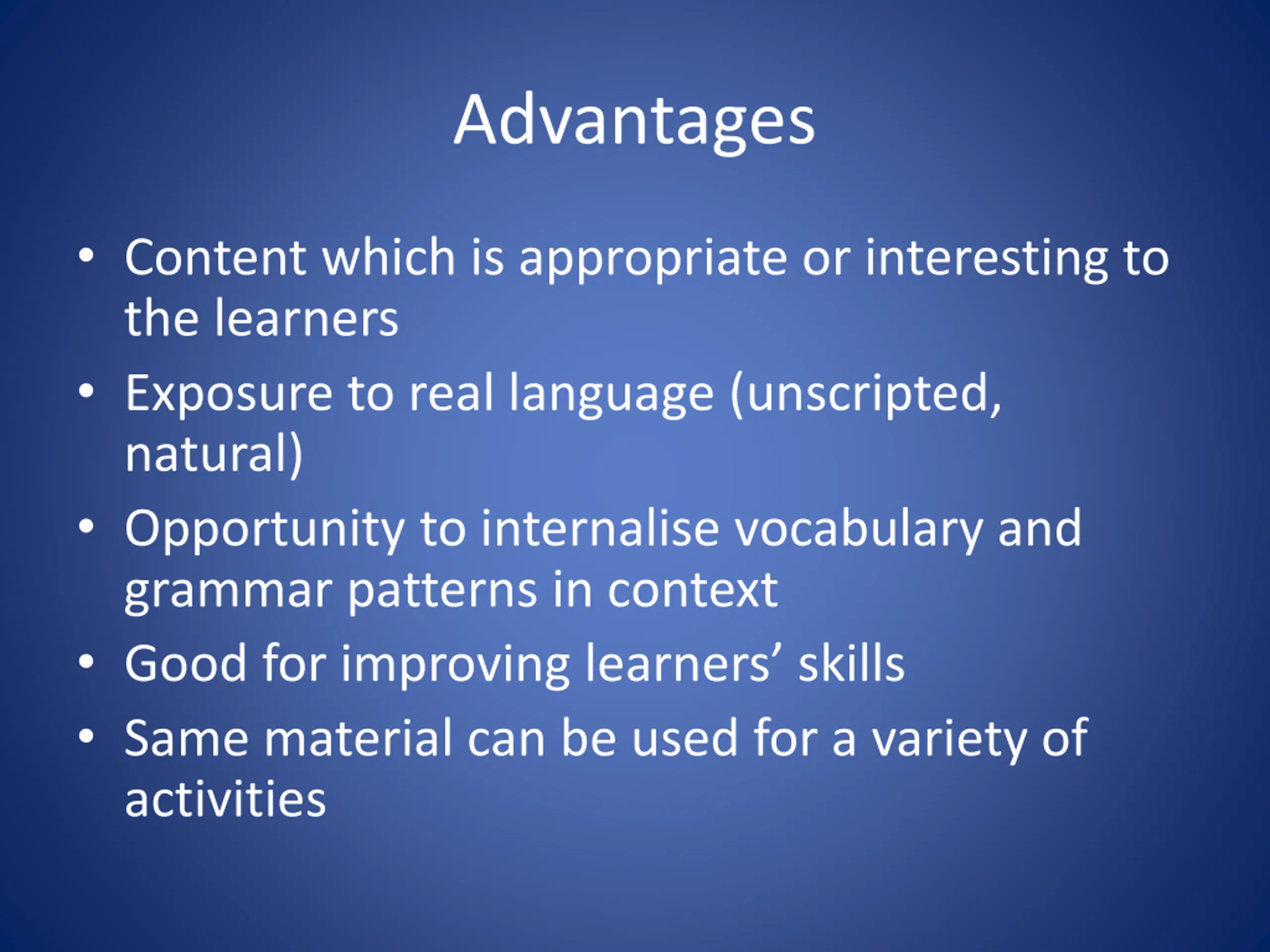 Advantages

• Content which is appropriate or interesting to the learners
• Exposure to real language (unscripted, natural)
• Opportunity to internalise vocabulary and grammar patterns in context
• Good for improving learners’ skills
• Same material can be used for a variety of activities